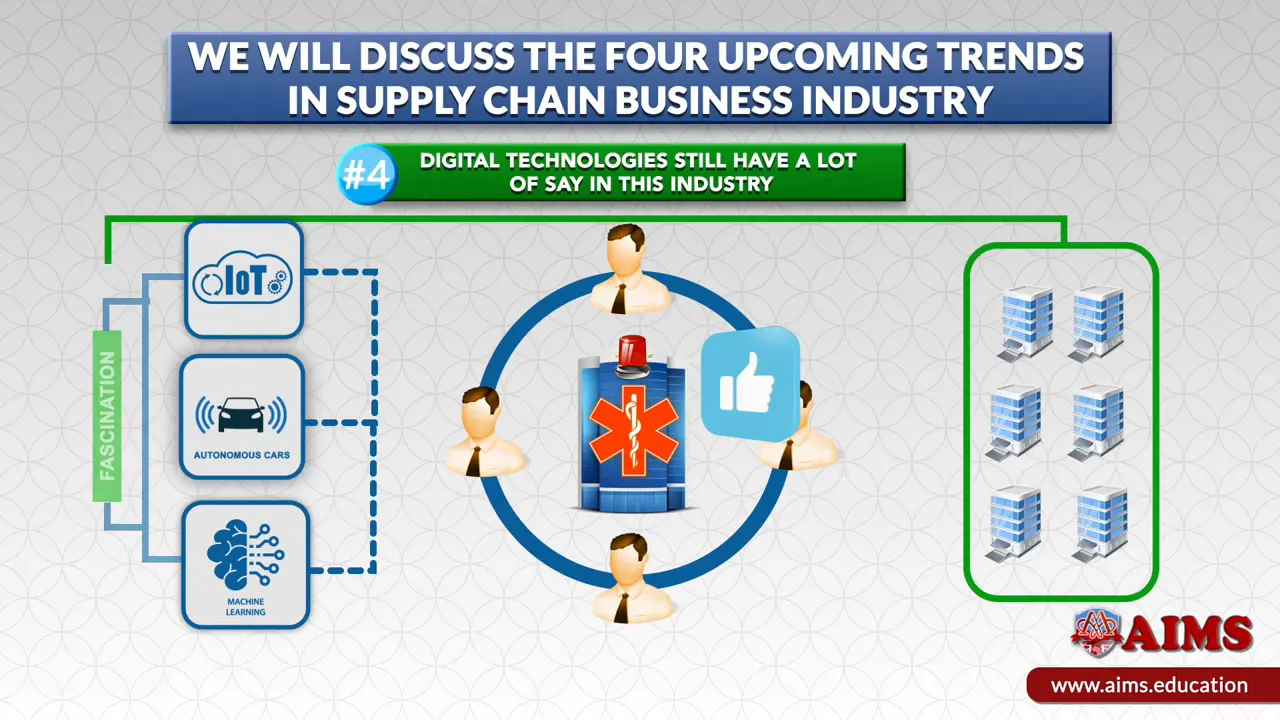 WE WILL DISCUSS THE FOUR UPCOMING TRENDS IN SUPPLY CHAIN BUSINESS INDUSTRY

#4 DIGITAL TECHNOLOGIES STILL HAVE A LOT OF SAY IN THIS INDUSTRY

FASCINATION

IoT

AUTONOMOUS CARS

MACHINE LEARNING

AIMS

www.aims.education